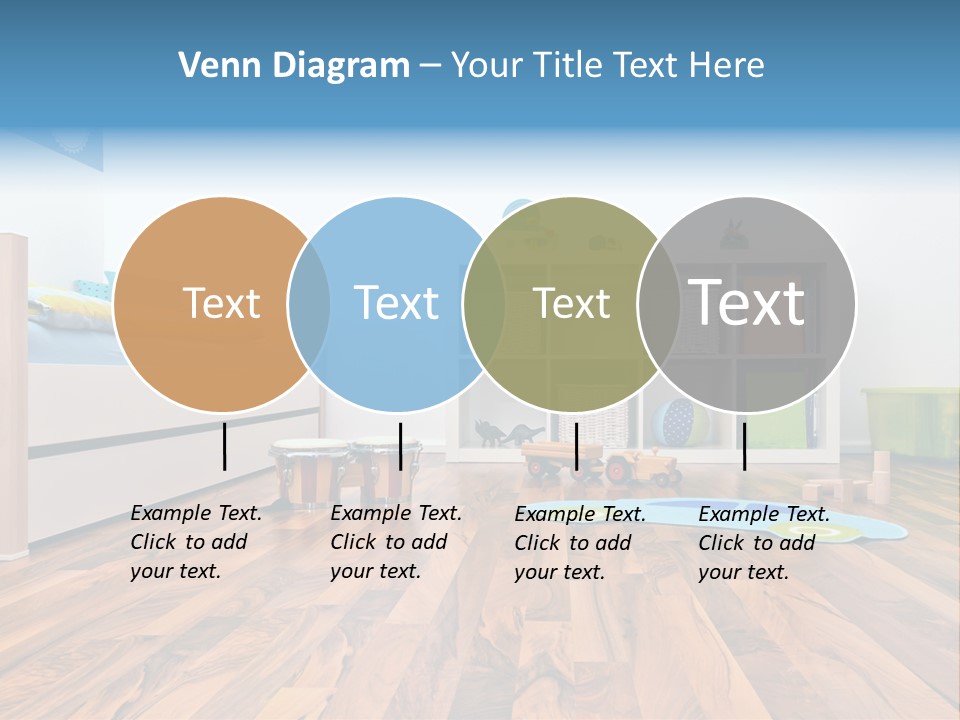 Venn Diagram – Your Title Text Here

Text

Text

Text

Text

Example Text. Click to add your text.

Example Text. Click to add your text.

Example Text. Click to add your text.

Example Text. Click to add your text.